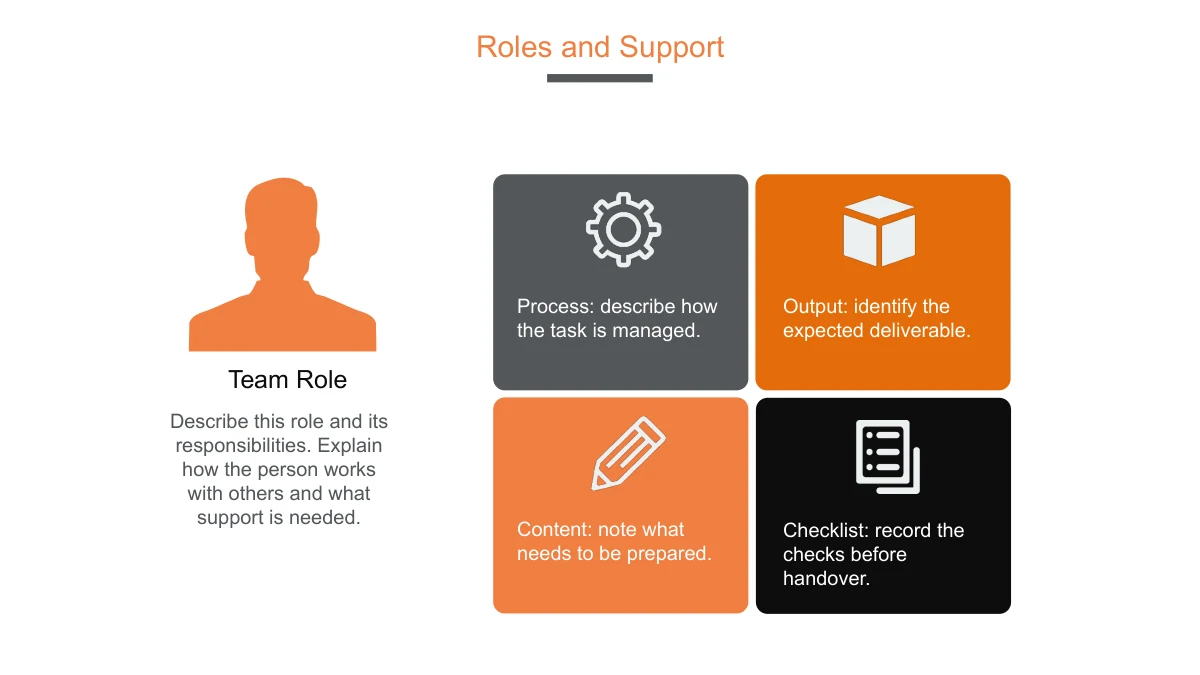 Roles and Support

Team Role

Describe this role and its responsibilities. Explain how the person works with others and what support is needed.

Process: describe how the task is managed.

Output: identify the expected deliverable.

Content: note what needs to be prepared.

Checklist: record the checks before handover.